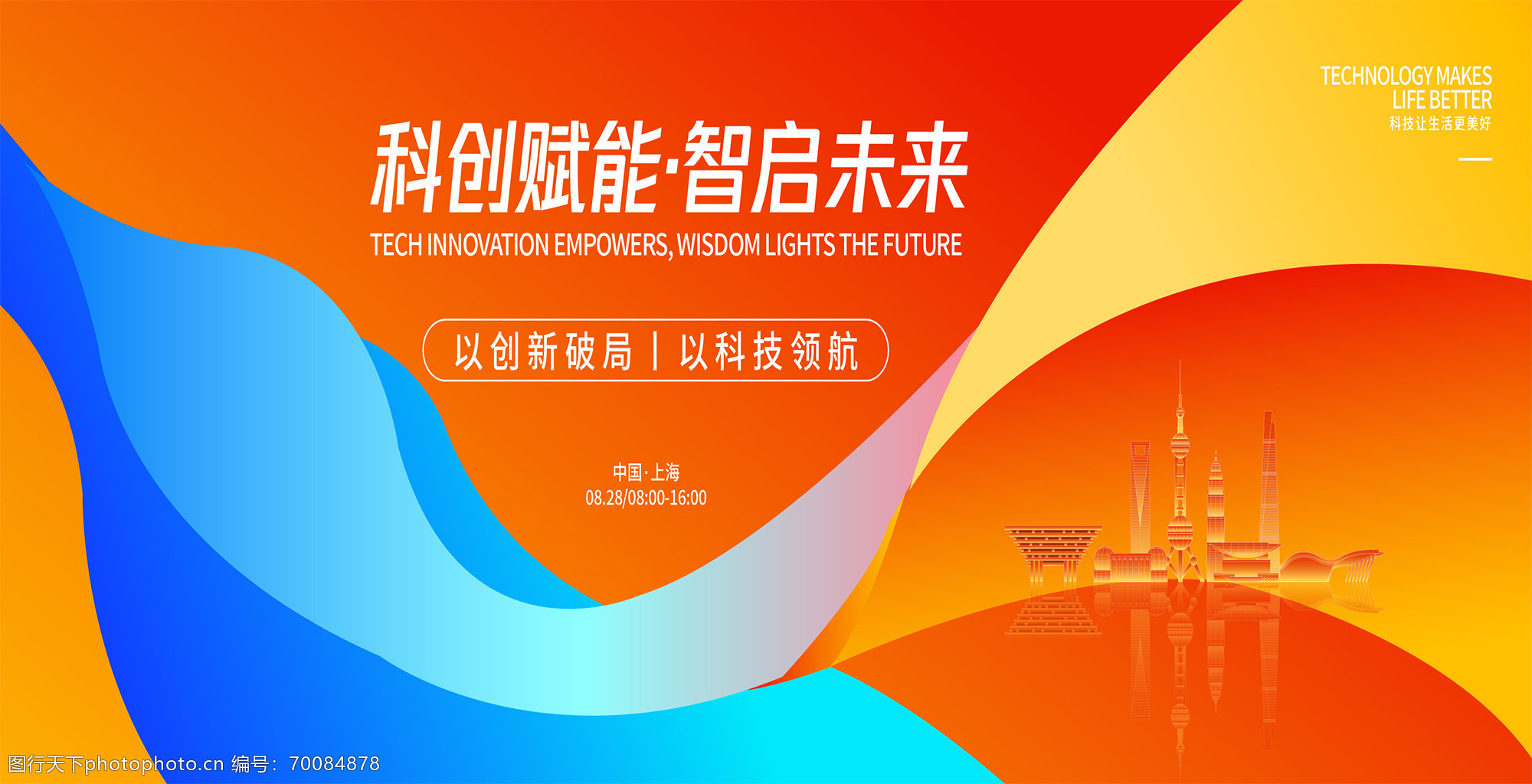 TECHNOLOGY MAKES
LIFE BETTER
科技让生活更美好

科创赋能·智启未来
TECH INNOVATION EMPOWERS, WISDOM LIGHTS THE FUTURE

以创新破局 | 以科技领航

中国·上海
08.28/08:00-16:00

图行天下photophoto.cn 编号：70084878